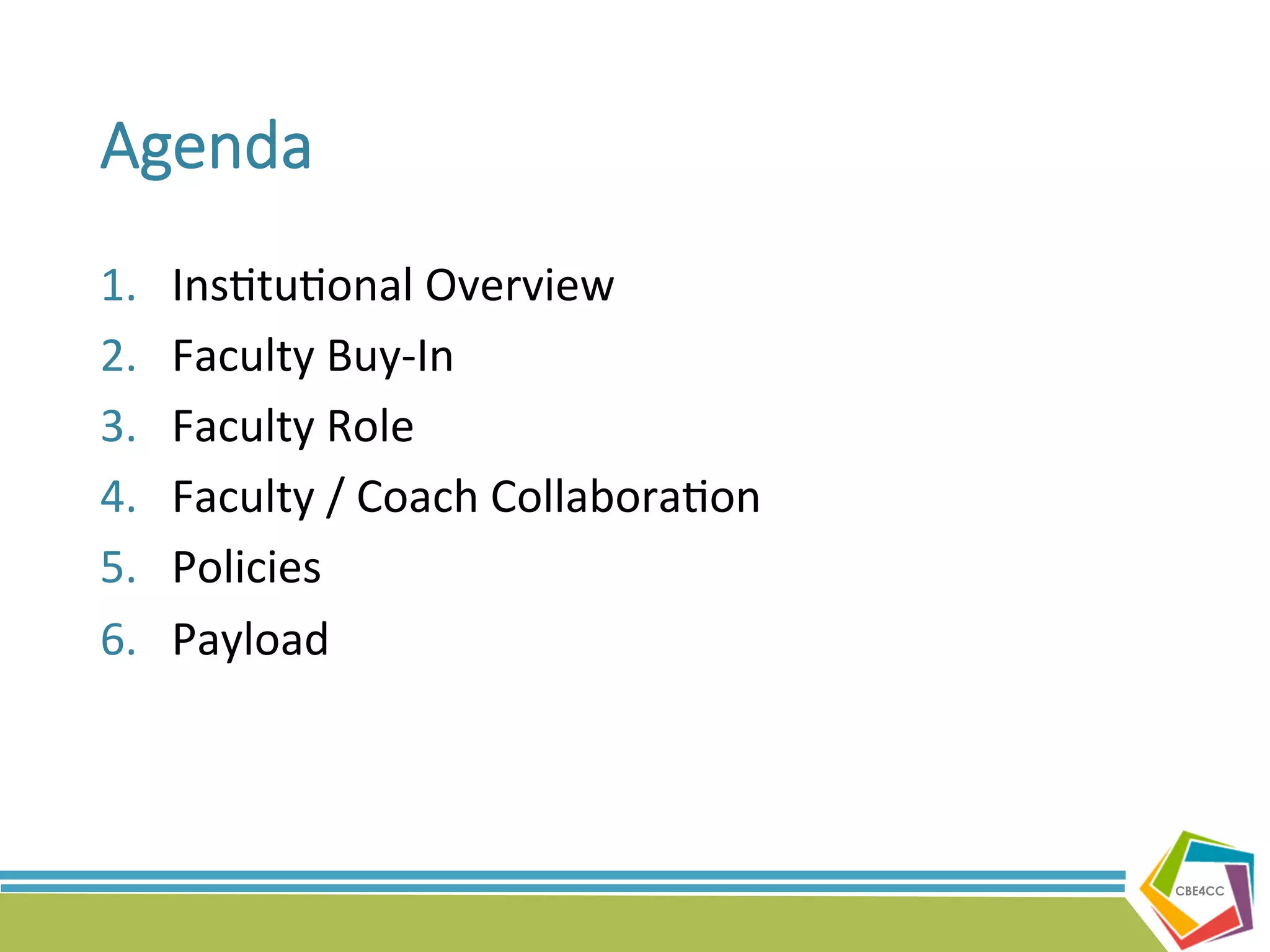 Agenda

1. Institutional Overview
2. Faculty Buy-In
3. Faculty Role
4. Faculty / Coach Collaboration
5. Policies
6. Payload

CBE4CC